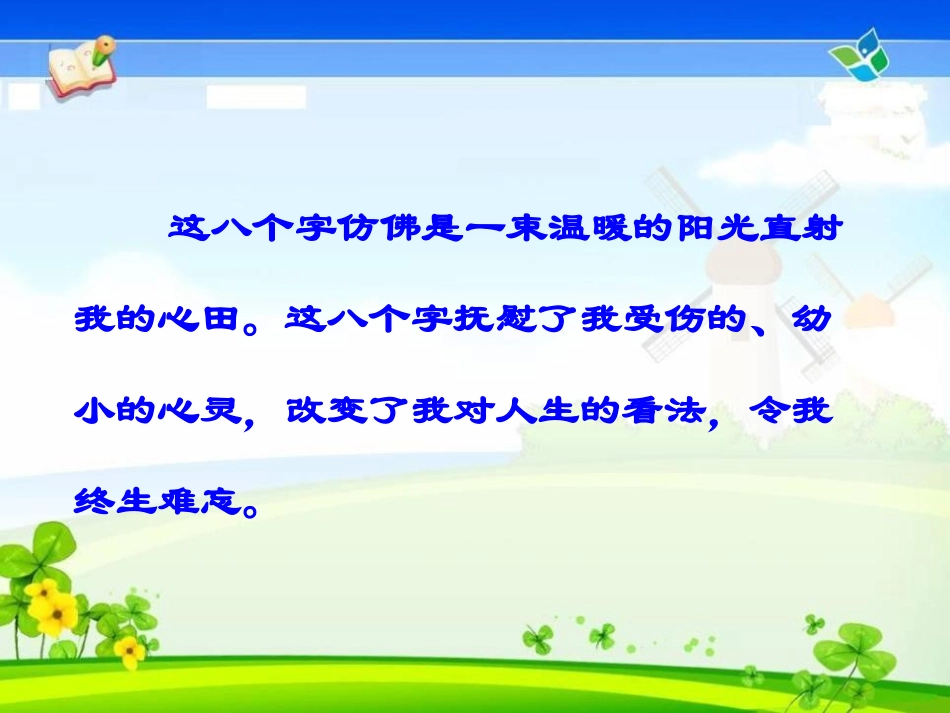 这八个字仿佛是一束温暖的阳光直射我的心田。这八个字抚慰了我受伤的、幼小的心灵，改变了我对人生的看法，令我终生难忘。